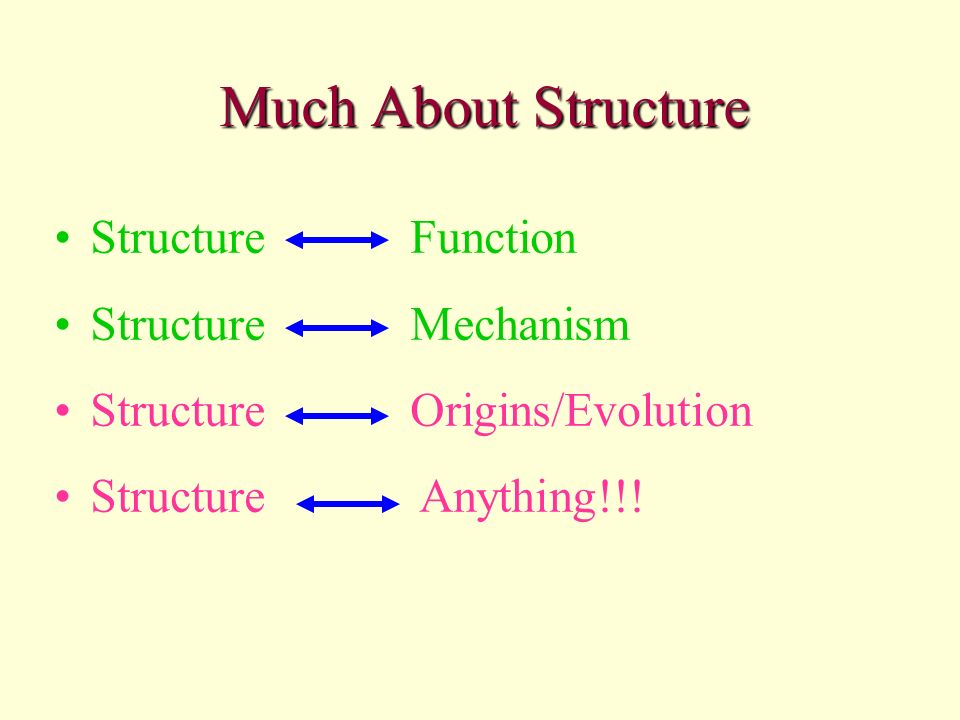 Much About Structure

• Structure $\longleftrightarrow$ Function
• Structure $\longleftrightarrow$ Mechanism
• Structure $\longleftrightarrow$ Origins/Evolution
• Structure $\longleftrightarrow$ Anything!!!